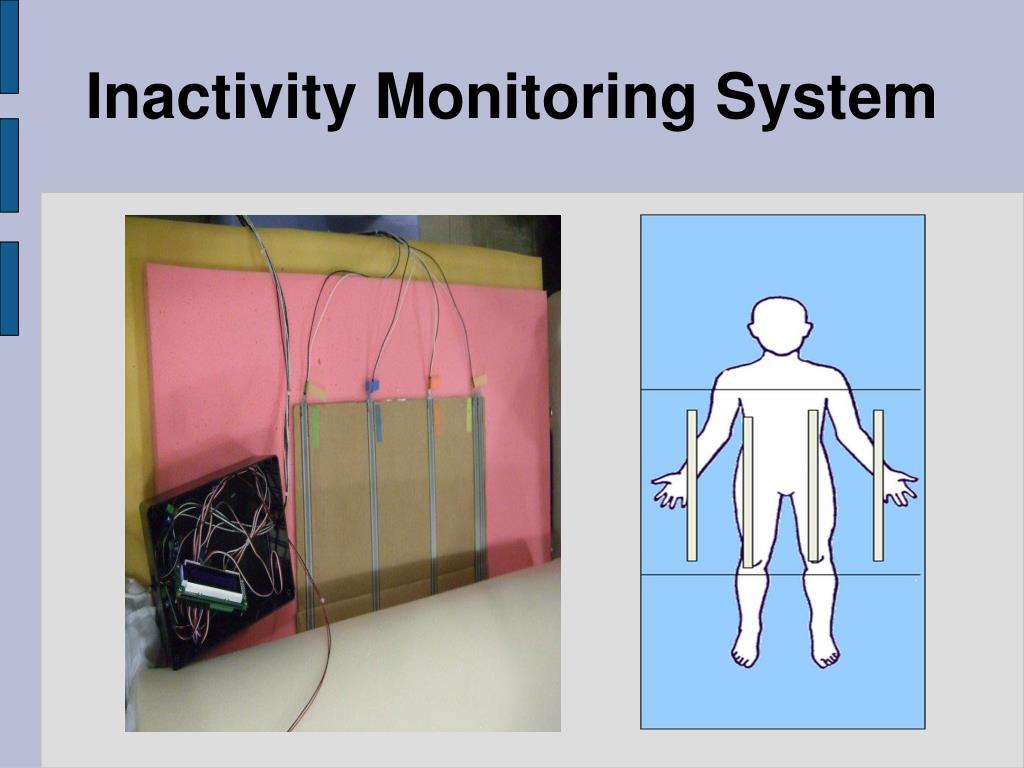 Inactivity Monitoring System